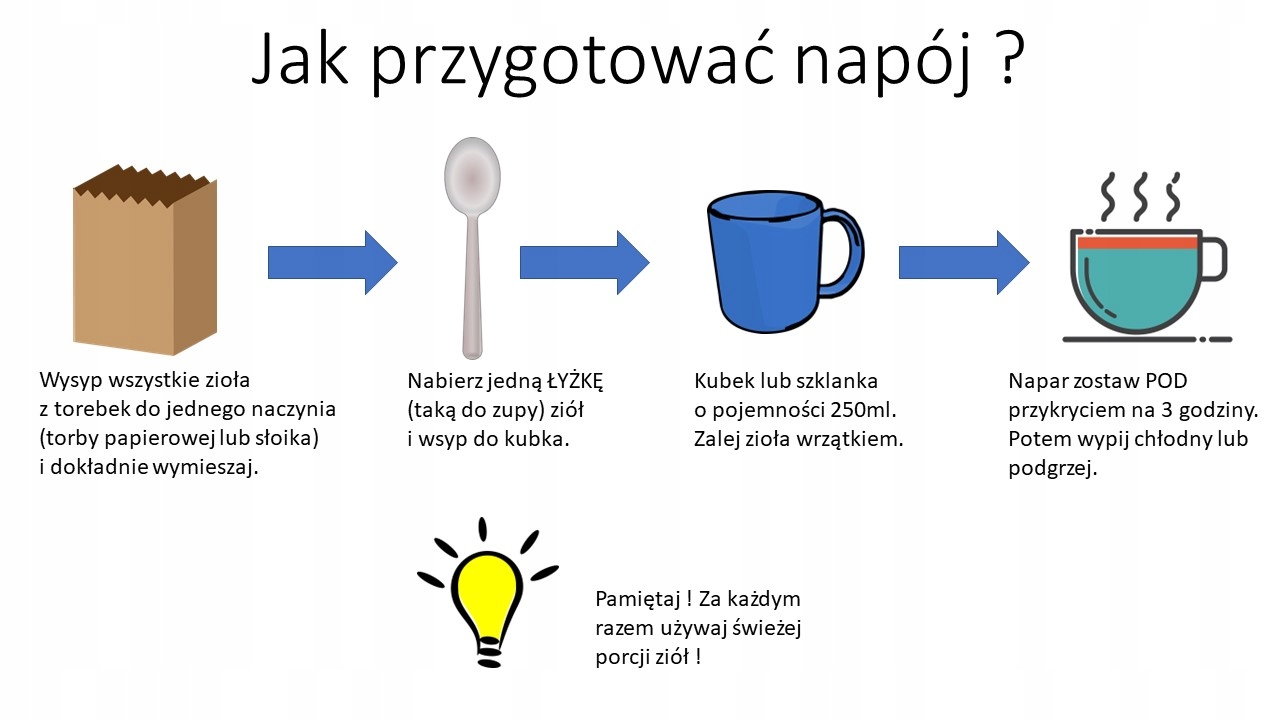 Jak przygotować napój ?

Wysyp wszystkie zioła z torebek do jednego naczynia (torby papierowej lub słoika) i dokładnie wymieszaj.

Nabierz jedną ŁYŻKĘ (taką do zupy) ziół i wsyp do kubka.

Kubek lub szklanka o pojemności 250ml. Zalej zioła wrzątkiem.

Napar zostaw POD przykryciem na 3 godziny. Potem wypij chłodny lub podgrzej.

Pamiętaj ! Za każdym razem używaj świeżej porcji ziół !